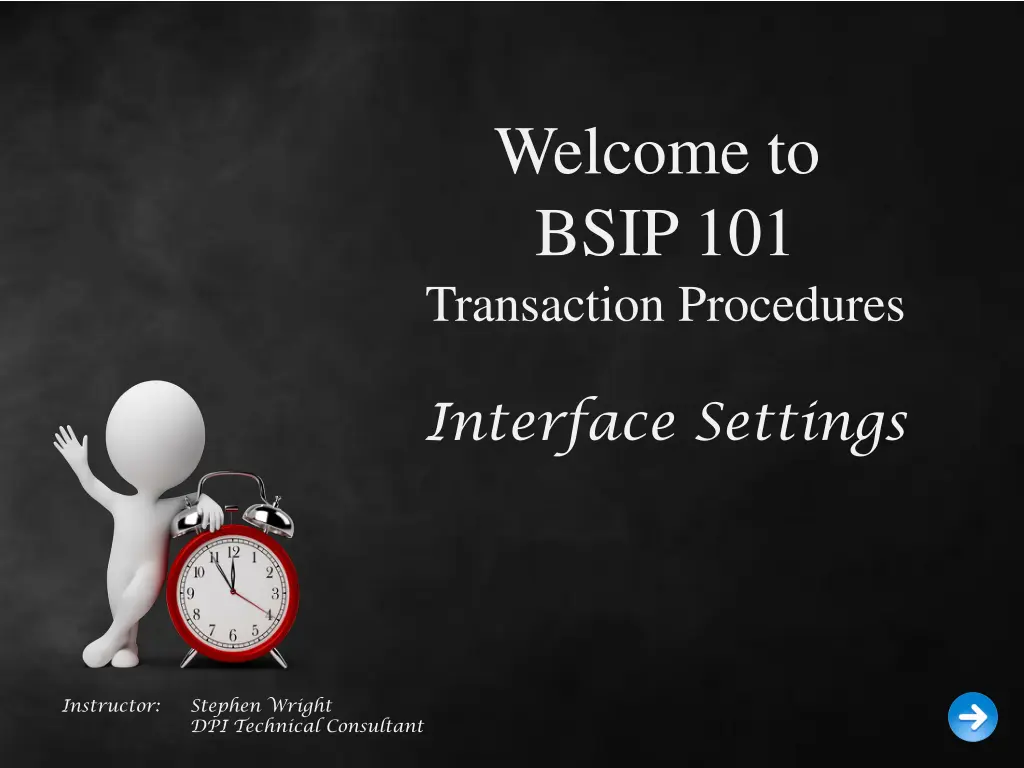 Welcome to
BSIP 101
Transaction Procedures

Interface Settings

12
1
2
3
4
5
6
7
8
9
10
11

Instructor: Stephen Wright
DPI Technical Consultant